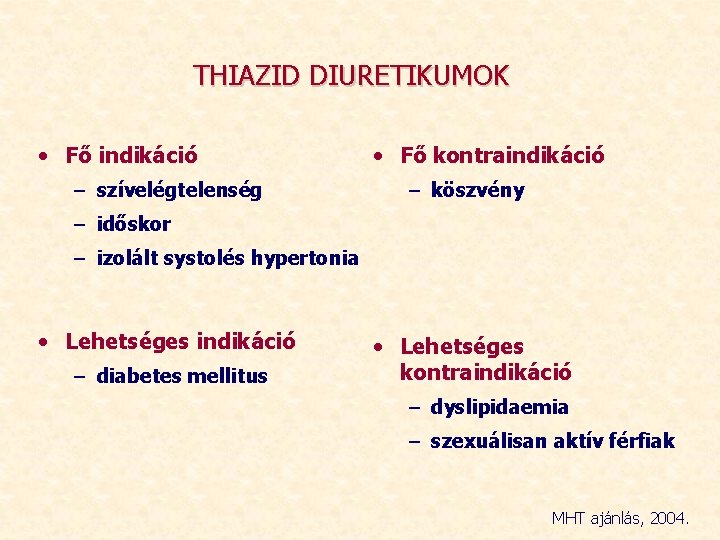 THIAZID DIURETIKUMOK

• Fő indikáció
– szívelégtelenség
– időskor
– izolált systolés hypertonia

• Lehetséges indikáció
– diabetes mellitus

• Fő kontraindikáció
– köszvény

• Lehetséges kontraindikáció
– dyslipidaemia
– szexuálisan aktív férfiak

MHT ajánlás, 2004.